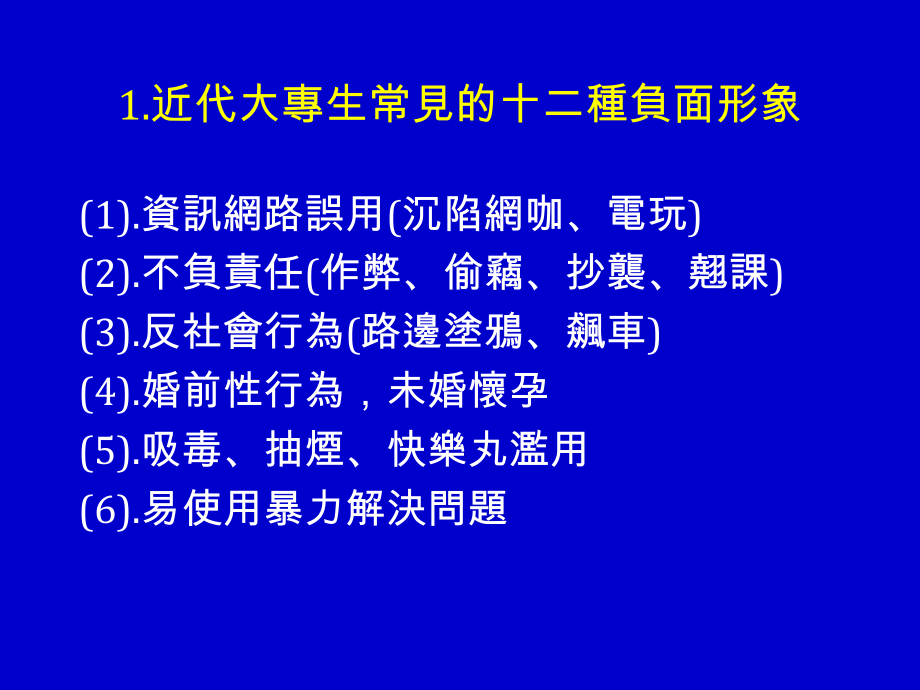 1.近代大專生常見的十二種負面形象

(1).資訊網路誤用(沉陷網咖、電玩)
(2).不負責任(作弊、偷竊、抄襲、翹課)
(3).反社會行為(路邊塗鴉、飆車)
(4).婚前性行為，未婚懷孕
(5).吸毒、抽煙、快樂丸濫用
(6).易使用暴力解決問題